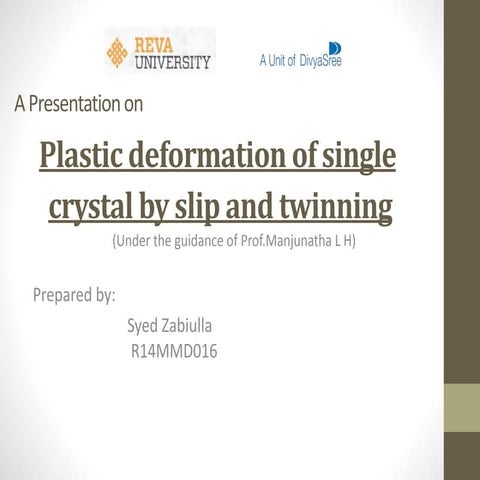 REVA UNIVERSITY

A Unit of DivyaSree

A Presentation on

Plastic deformation of single crystal by slip and twinning

(Under the guidance of Prof.Manjunatha L H)

Prepared by:

Syed Zabiulla
R14MMD016